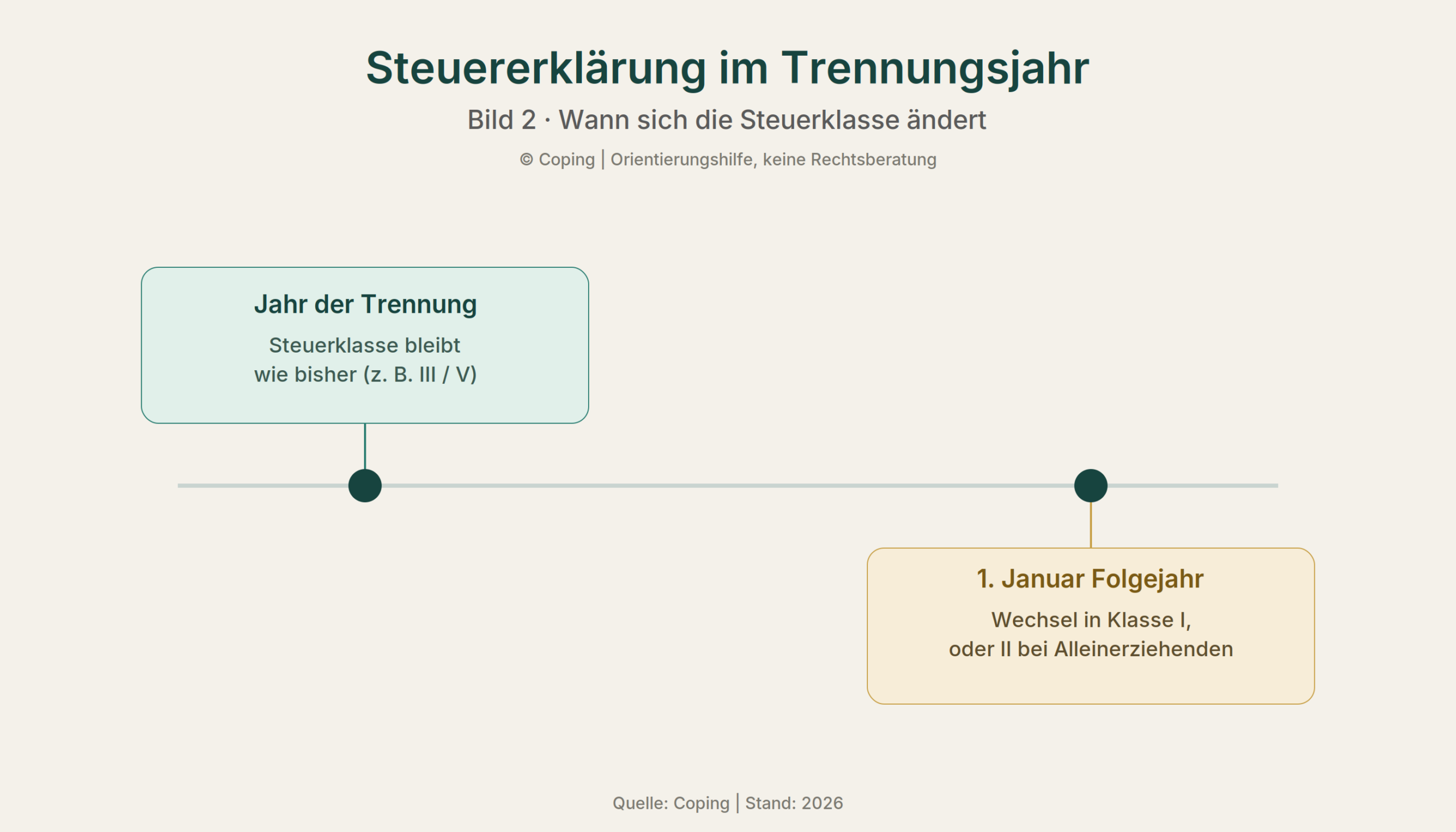 Steuererklärung im Trennungsjahr

Bild 2 · Wann sich die Steuerklasse ändert

© Coping | Orientierungshilfe, keine Rechtsberatung

Jahr der Trennung

Steuerklasse bleibt wie bisher (z. B. III / V)

1. Januar Folgejahr

Wechsel in Klasse I, oder II bei Alleinerziehenden

Quelle: Coping | Stand: 2026